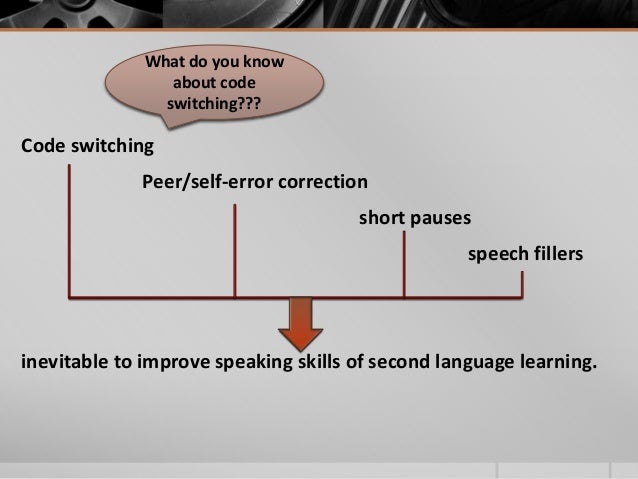 What do you know about code switching???

Code switching

Peer/self-error correction

short pauses

speech fillers

inevitable to improve speaking skills of second language learning.